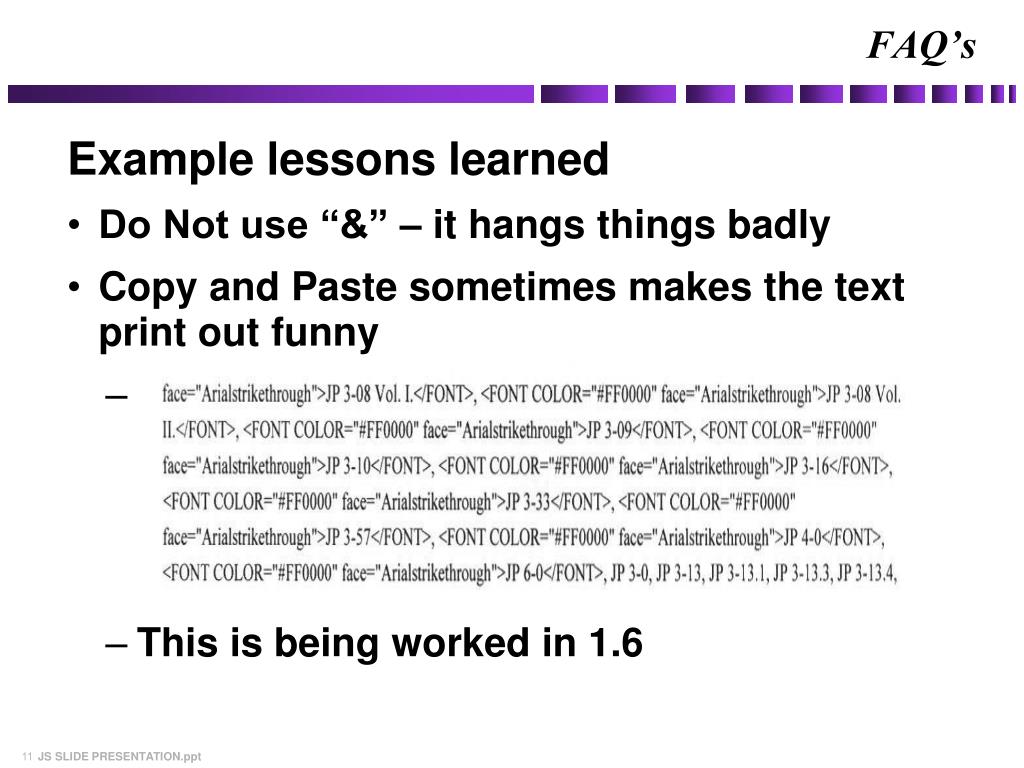 FAQ’s

Example lessons learned

• Do Not use “&” – it hangs things badly

• Copy and Paste sometimes makes the text print out funny

– face="Arialstrikethrough">JP 3-08 Vol. I.</FONT>, <FONT COLOR="#FF0000" face="Arialstrikethrough">JP 3-08 Vol. II.</FONT>, <FONT COLOR="#FF0000" face="Arialstrikethrough">JP 3-09</FONT>, <FONT COLOR="#FF0000" face="Arialstrikethrough">JP 3-10</FONT>, <FONT COLOR="#FF0000" face="Arialstrikethrough">JP 3-16</FONT>, <FONT COLOR="#FF0000" face="Arialstrikethrough">JP 3-33</FONT>, <FONT COLOR="#FF0000" face="Arialstrikethrough">JP 3-57</FONT>, <FONT COLOR="#FF0000" face="Arialstrikethrough">JP 4-0</FONT>, <FONT COLOR="#FF0000" face="Arialstrikethrough">JP 6-0</FONT>, JP 3-0, JP 3-13, JP 3-13.1, JP 3-13.3, JP 3-13.4,

– This is being worked in 1.6

11 JS SLIDE PRESENTATION.ppt